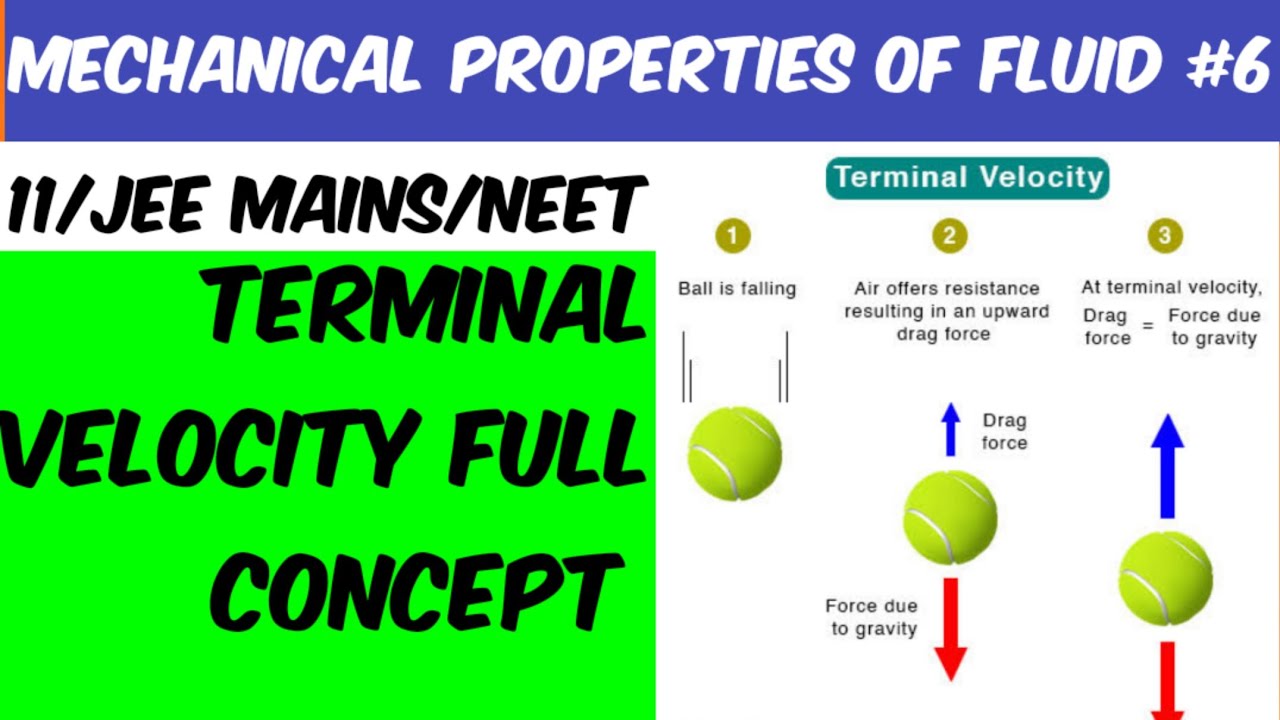 MECHANICAL PROPERTIES OF FLUID #6

11/JEE MAINS/NEET

TERMINAL VELOCITY FULL CONCEPT

Terminal Velocity

1

Ball is falling

2

Air offers resistance resulting in an upward drag force

Drag force

Force due to gravity

3

At terminal velocity, Drag force = Force due to gravity